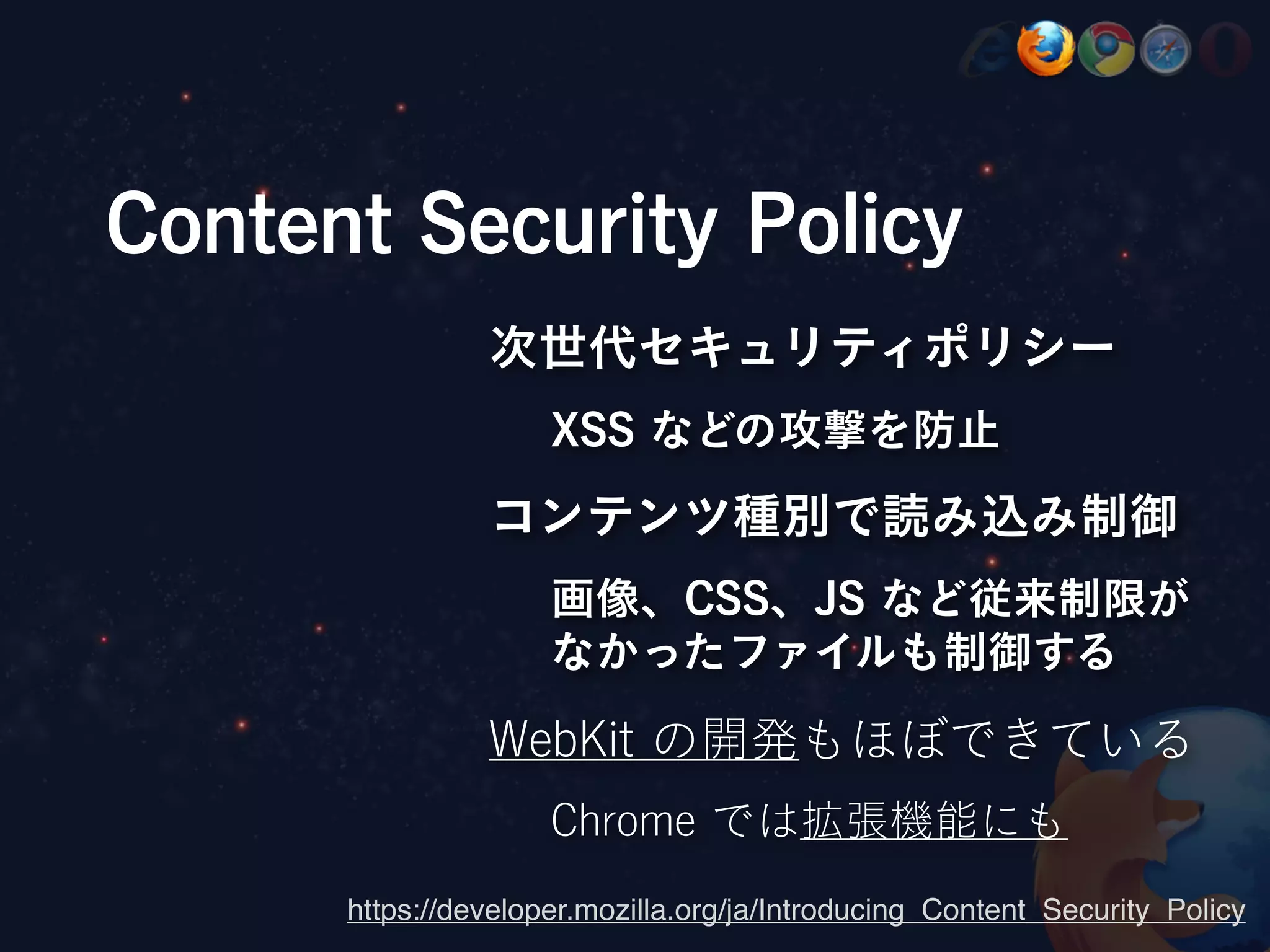 Content Security Policy

次世代セキュリティポリシー

XSS などの攻撃を防止

コンテンツ種別で読み込み制御

画像、CSS、JS など従来制限がなかったファイルも制御する

WebKit の開発もほぼできている

Chrome では拡張機能にも

https://developer.mozilla.org/ja/Introducing_Content_Security_Policy